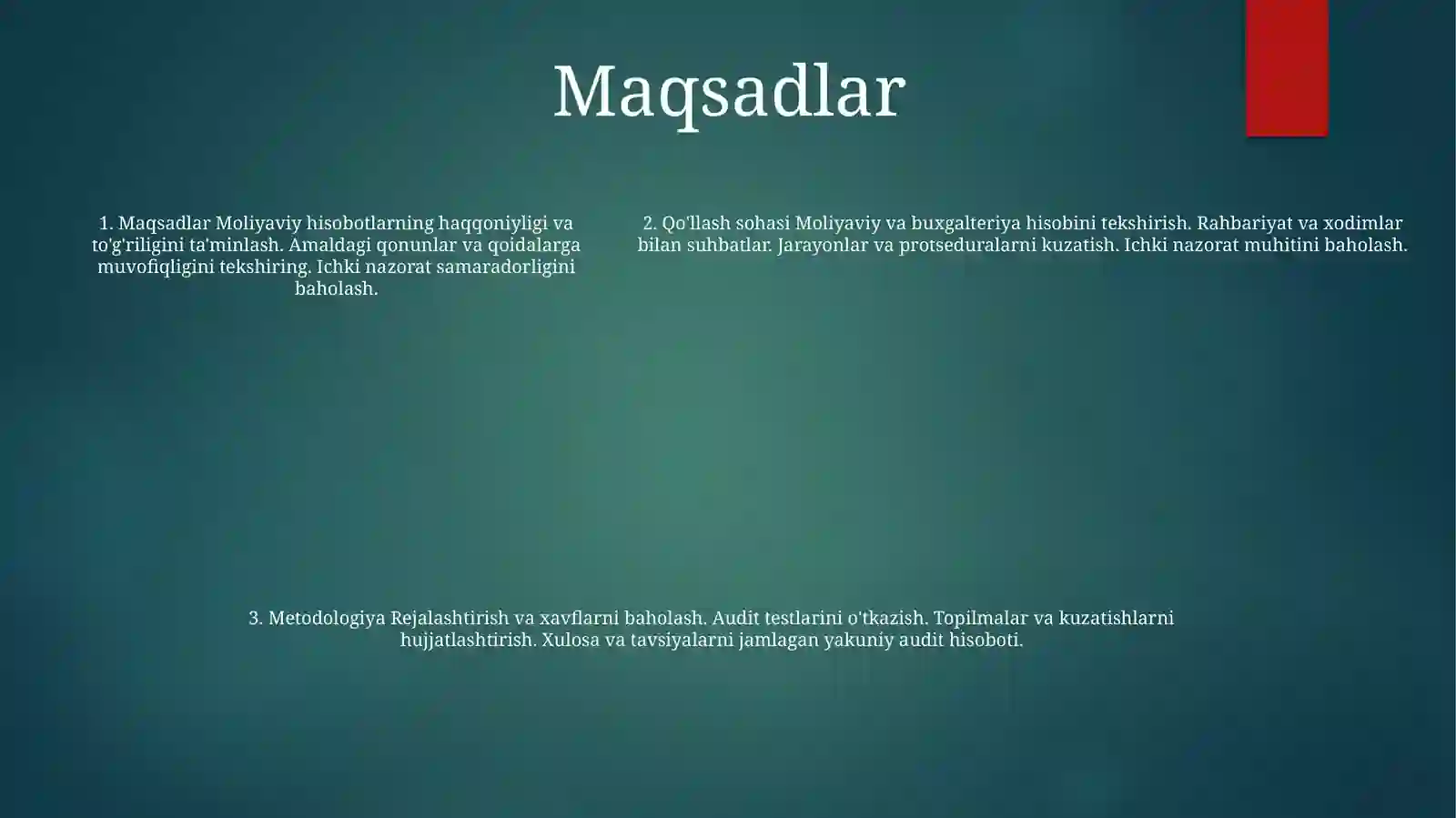 Maqsadlar

1. Maqsadlar Moliyaviy hisobotlarning haqqoniyligi va to'g'riligini ta'minlash. Amaldagi qonunlar va qoidalarga muvofiqligini tekshiring. Ichki nazorat samaradorligini baholash.

2. Qo'llash sohasi Moliyaviy va buxgalteriya hisobini tekshirish. Rahbariyat va xodimlar bilan suhbatlar. Jarayonlar va protseduralarni kuzatish. Ichki nazorat muhitini baholash.

3. Metodologiya Rejalashtirish va xavflarni baholash. Audit testlarini o'tkazish. Topilmalar va kuzatishlarni hujjatlashtirish. Xulosa va tavsiyalarni jamlagan yakuniy audit hisoboti.